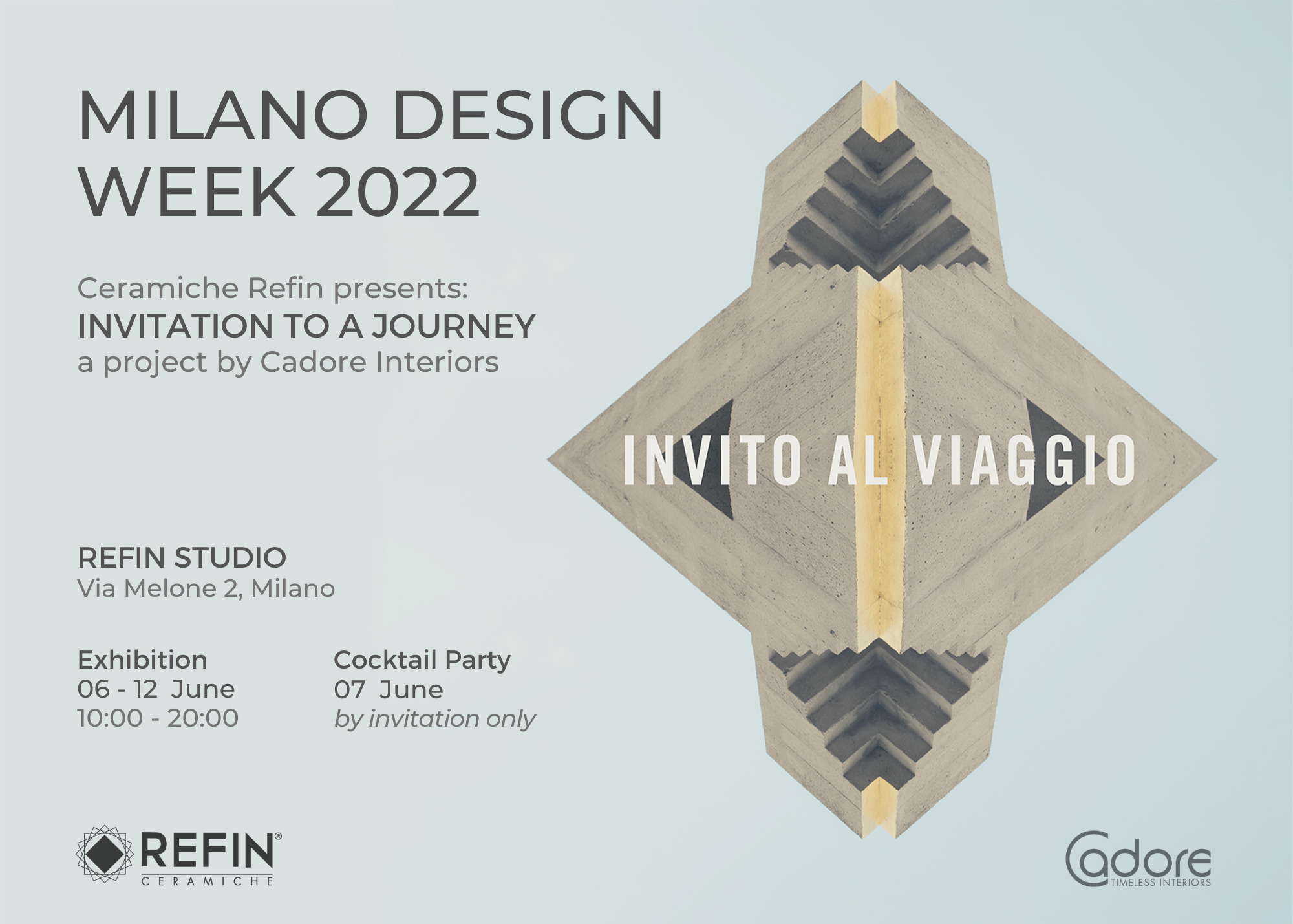 MILANO DESIGN WEEK 2022

Ceramiche Refin presents:
INVITATION TO A JOURNEY
a project by Cadore Interiors

INVITO AL VIAGGIO

REFIN STUDIO
Via Melone 2, Milano

Exhibition
06 - 12 June
10:00 - 20:00

Cocktail Party
07 June
by invitation only

REFIN®
CERAMICHE

Cadore
TIMELESS INTERIORS